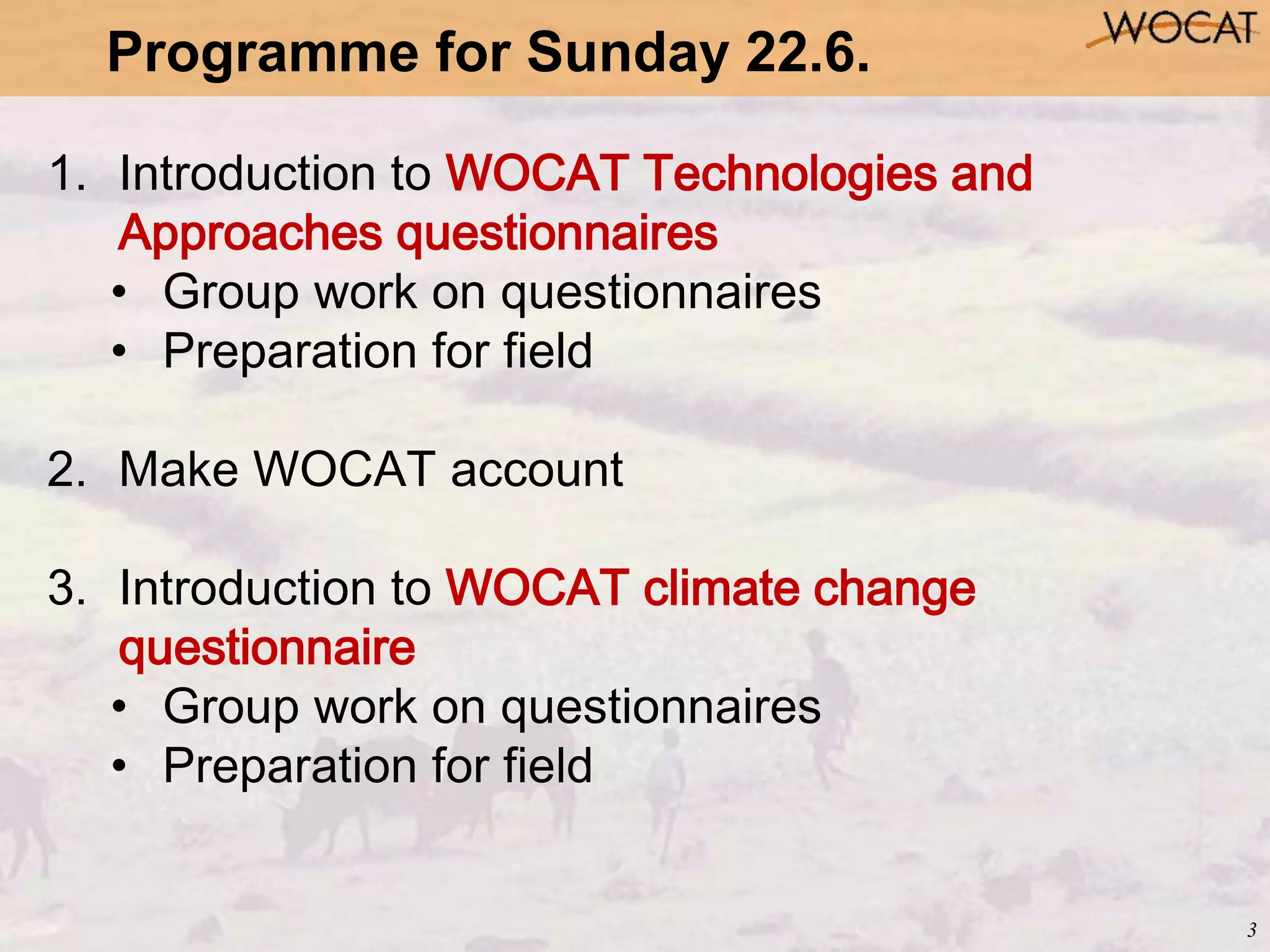 Programme for Sunday 22.6.

WOCAT

1. Introduction to WOCAT Technologies and Approaches questionnaires
• Group work on questionnaires
• Preparation for field

2. Make WOCAT account

3. Introduction to WOCAT climate change questionnaire
• Group work on questionnaires
• Preparation for field

3